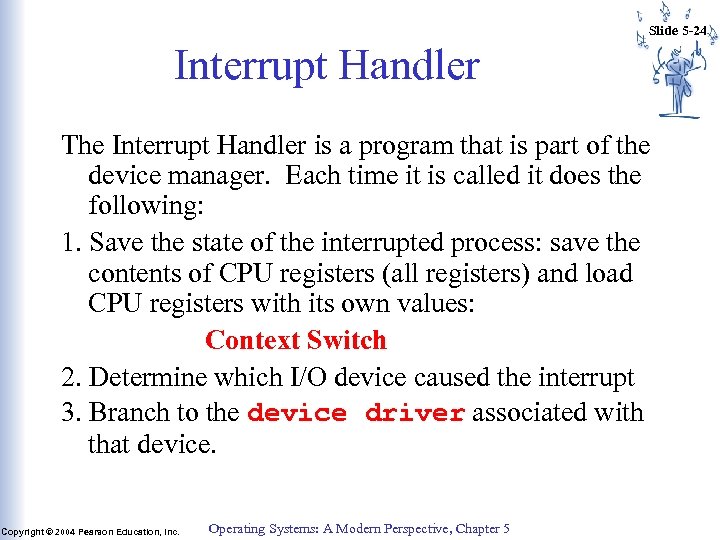 Slide 5-24

Interrupt Handler

The Interrupt Handler is a program that is part of the device manager. Each time it is called it does the following:

1. Save the state of the interrupted process: save the contents of CPU registers (all registers) and load CPU registers with its own values:

Context Switch

2. Determine which I/O device caused the interrupt

3. Branch to the device driver associated with that device.

Copyright © 2004 Pearson Education, Inc.

Operating Systems: A Modern Perspective, Chapter 5